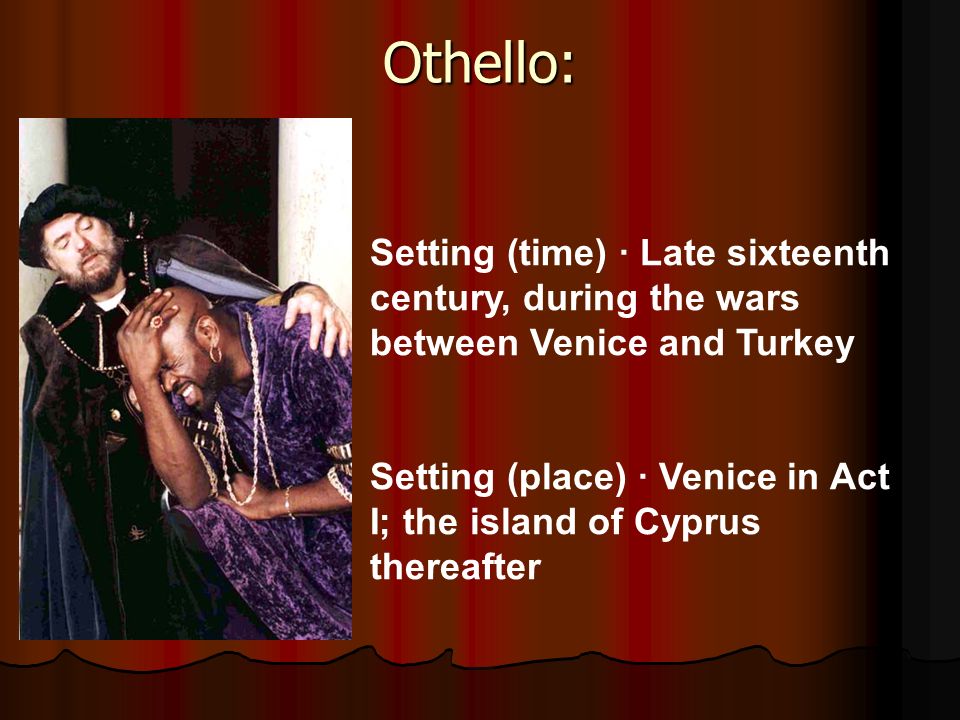 Othello:

Setting (time) · Late sixteenth century, during the wars between Venice and Turkey

Setting (place) · Venice in Act I; the island of Cyprus thereafter